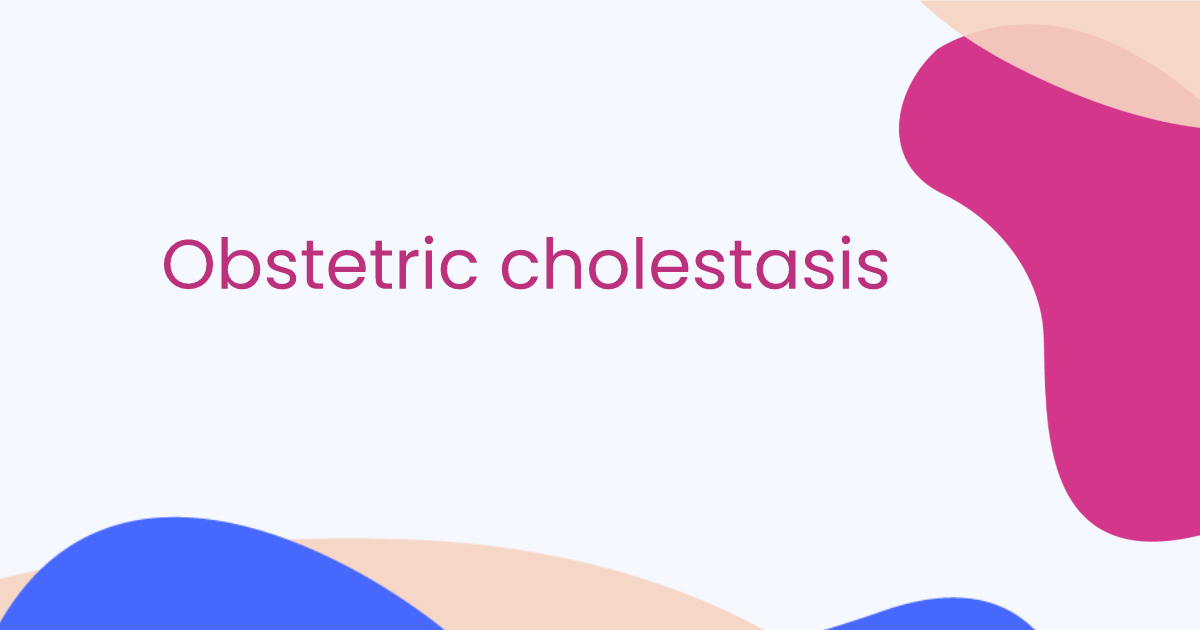 Obstetric cholestasis